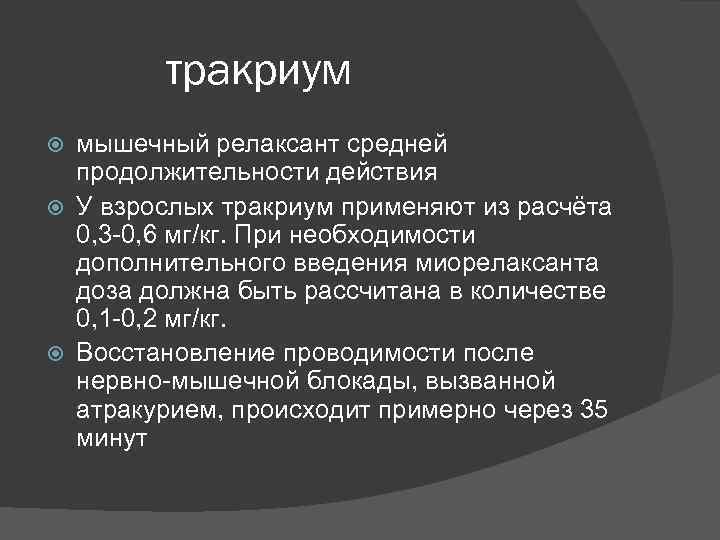 тракриум

мышечный релаксант средней продолжительности действия

У взрослых тракриум применяют из расчёта 0,3-0,6 мг/кг. При необходимости дополнительного введения миорелаксанта доза должна быть рассчитана в количестве 0,1-0,2 мг/кг.

Восстановление проводимости после нервно-мышечной блокады, вызванной атракурием, происходит примерно через 35 минут